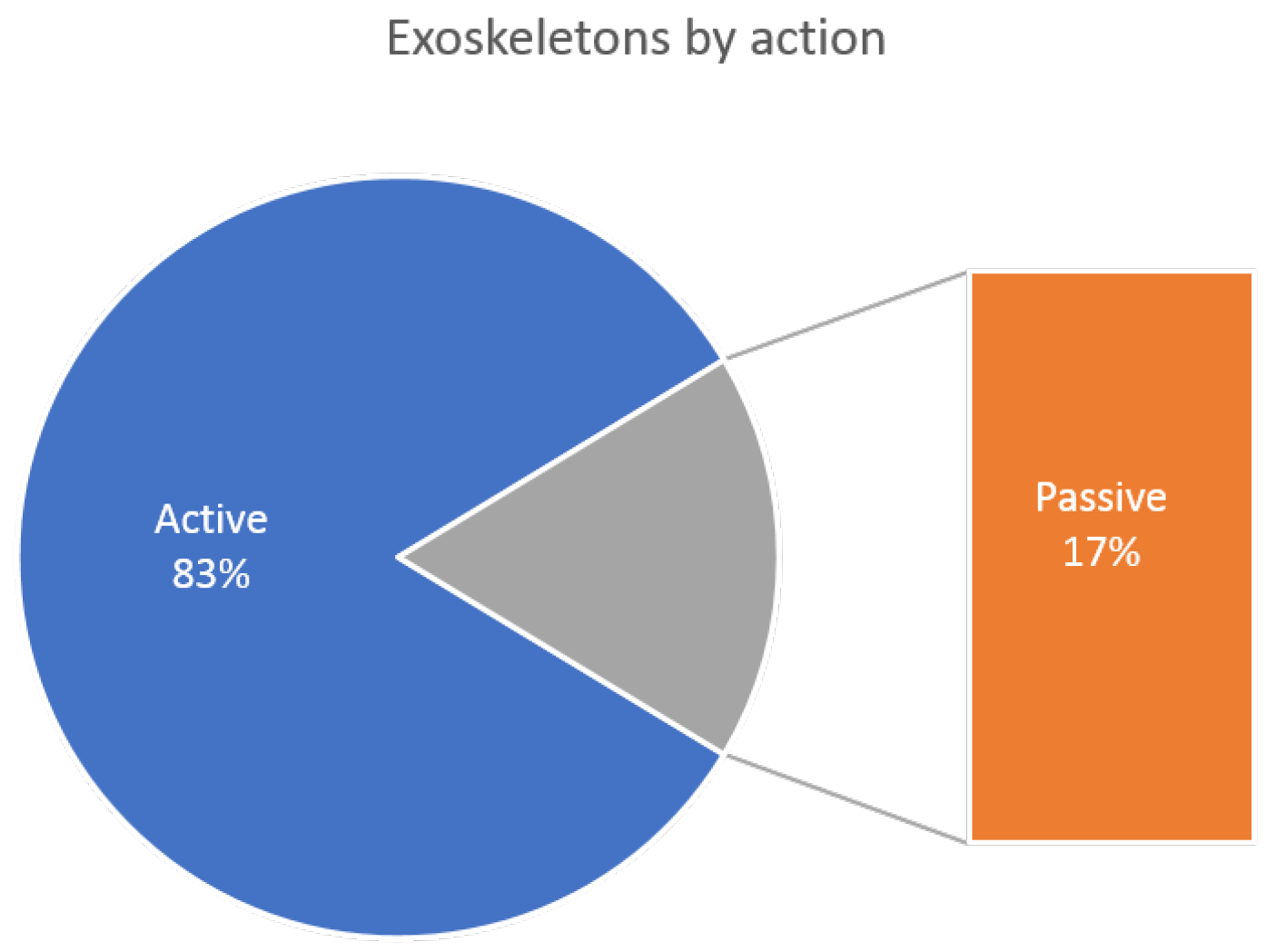 Exoskeletons by action

Active
83%

Passive
17%